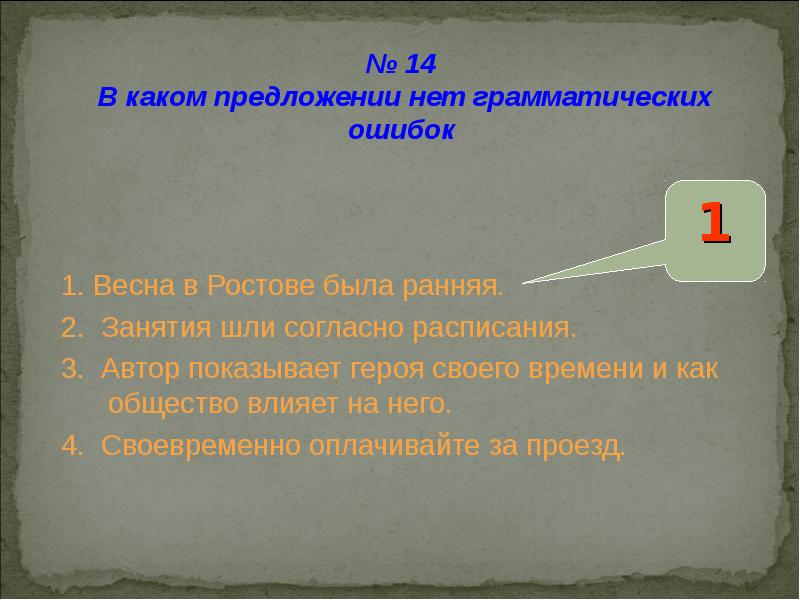 № 14
В каком предложении нет грамматических ошибок

1

1. Весна в Ростове была ранняя.
2. Занятия шли согласно расписания.
3. Автор показывает героя своего времени и как общество влияет на него.
4. Своевременно оплачивайте за проезд.